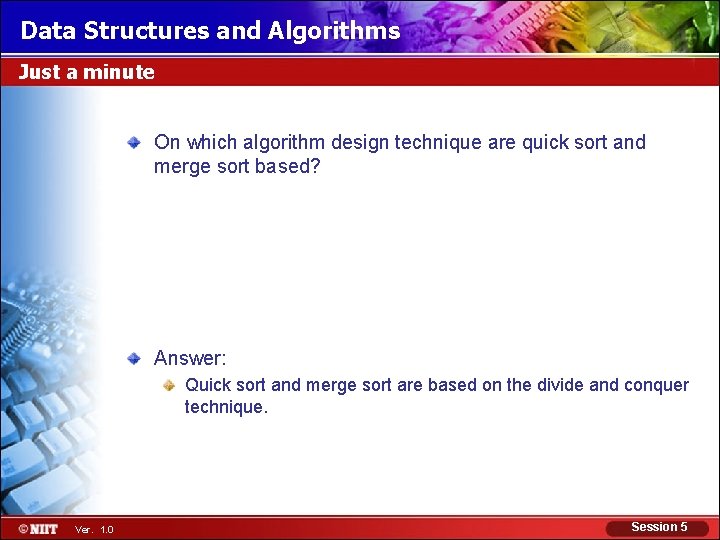 Data Structures and Algorithms

Just a minute

On which algorithm design technique are quick sort and merge sort based?

Answer:

Quick sort and merge sort are based on the divide and conquer technique.

©NIIT Ver. 1.0

Session 5